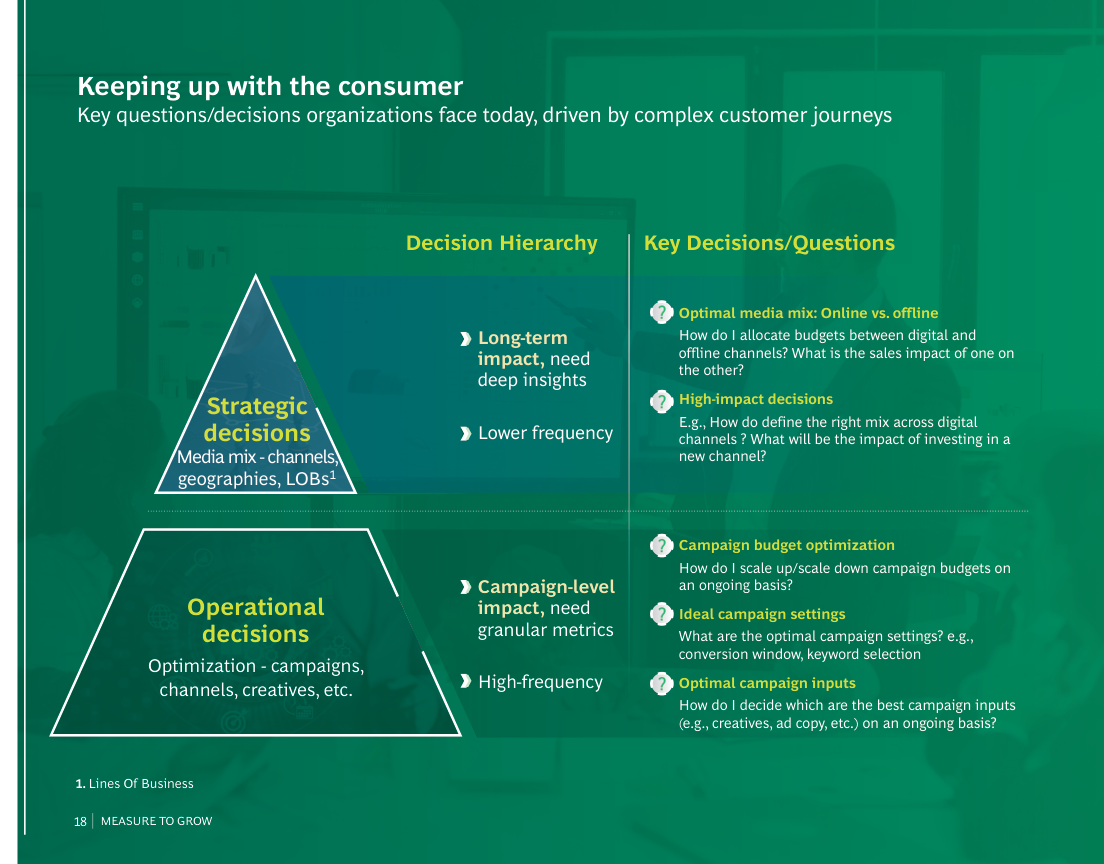 Keeping up with the consumer
Key questions/decisions organizations face today, driven by complex customer journeys

Decision Hierarchy

Key Decisions/Questions

Strategic decisions
Media mix - channels, geographies, LOBs$^1$

Long-term impact, need deep insights

Lower frequency

Optimal media mix: Online vs. offline
How do I allocate budgets between digital and offline channels? What is the sales impact of one on the other?

High-impact decisions
E.g., How do define the right mix across digital channels ? What will be the impact of investing in a new channel?

Operational decisions
Optimization - campaigns, channels, creatives, etc.

Campaign-level impact, need granular metrics

High-frequency

Campaign budget optimization
How do I scale up/scale down campaign budgets on an ongoing basis?

Ideal campaign settings
What are the optimal campaign settings? e.g., conversion window, keyword selection

Optimal campaign inputs
How do I decide which are the best campaign inputs (e.g., creatives, ad copy, etc.) on an ongoing basis?

1. Lines Of Business

18 | MEASURE TO GROW